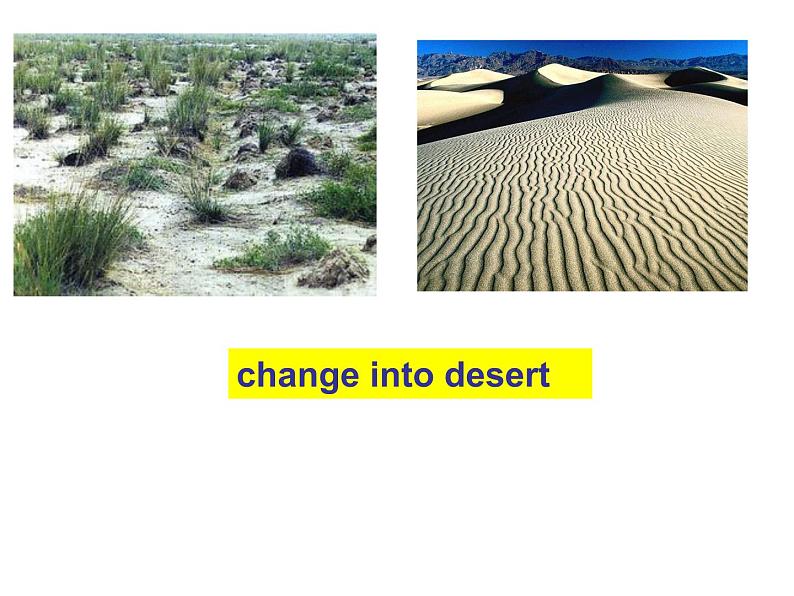 change into desert